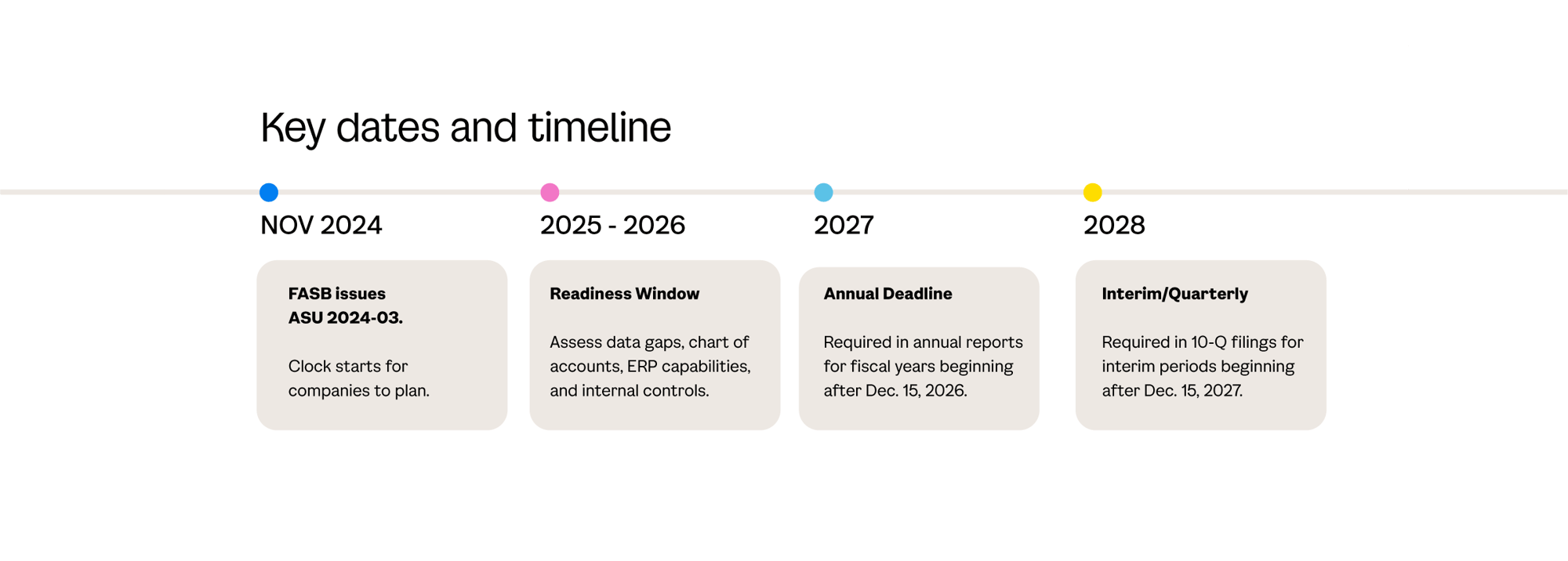 Key dates and timeline

NOV 2024

FASB issues
ASU 2024-03.

Clock starts for companies to plan.

2025 - 2026

Readiness Window

Assess data gaps, chart of accounts, ERP capabilities, and internal controls.

2027

Annual Deadline

Required in annual reports for fiscal years beginning after Dec. 15, 2026.

2028

Interim/Quarterly

Required in 10-Q filings for interim periods beginning after Dec. 15, 2027.